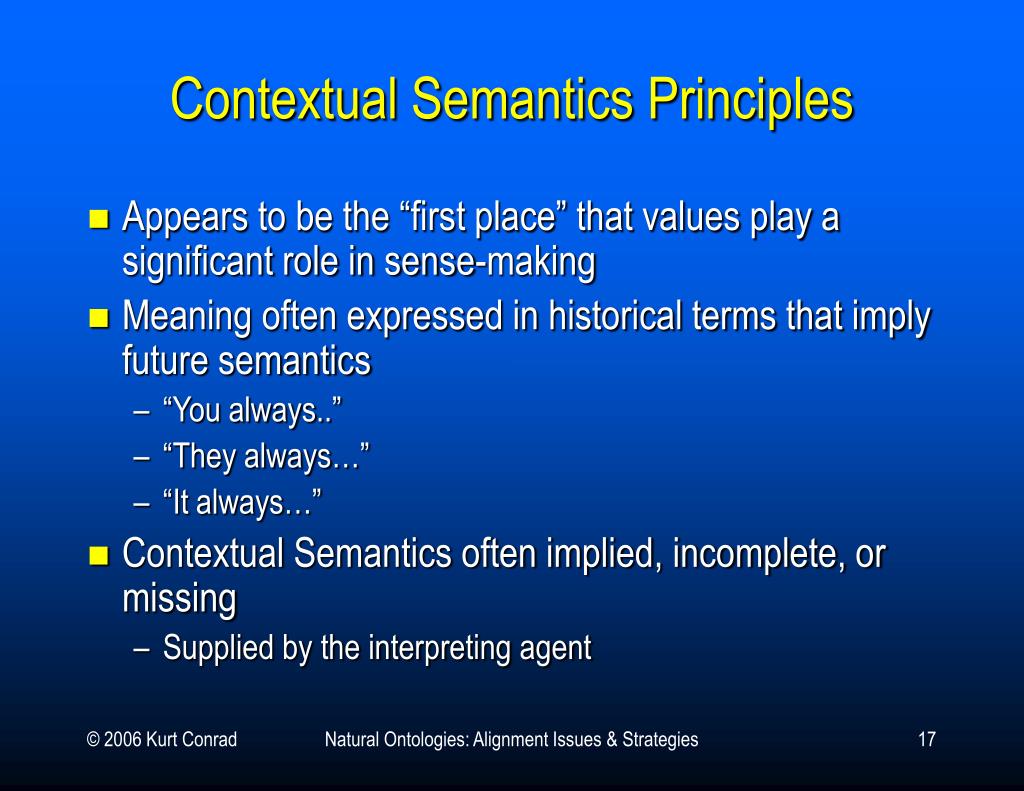 Contextual Semantics Principles

- Appears to be the “first place” that values play a significant role in sense-making
- Meaning often expressed in historical terms that imply future semantics
  – “You always..”
  – “They always…”
  – “It always…”
- Contextual Semantics often implied, incomplete, or missing
  – Supplied by the interpreting agent

© 2006 Kurt Conrad

Natural Ontologies: Alignment Issues & Strategies

17